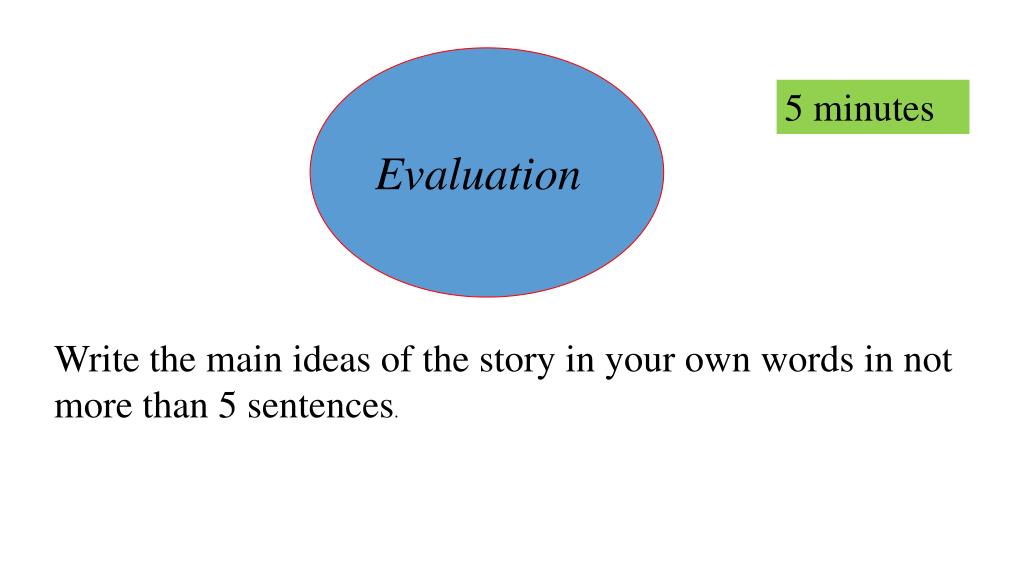 Evaluation

5 minutes

Write the main ideas of the story in your own words in not more than 5 sentences.